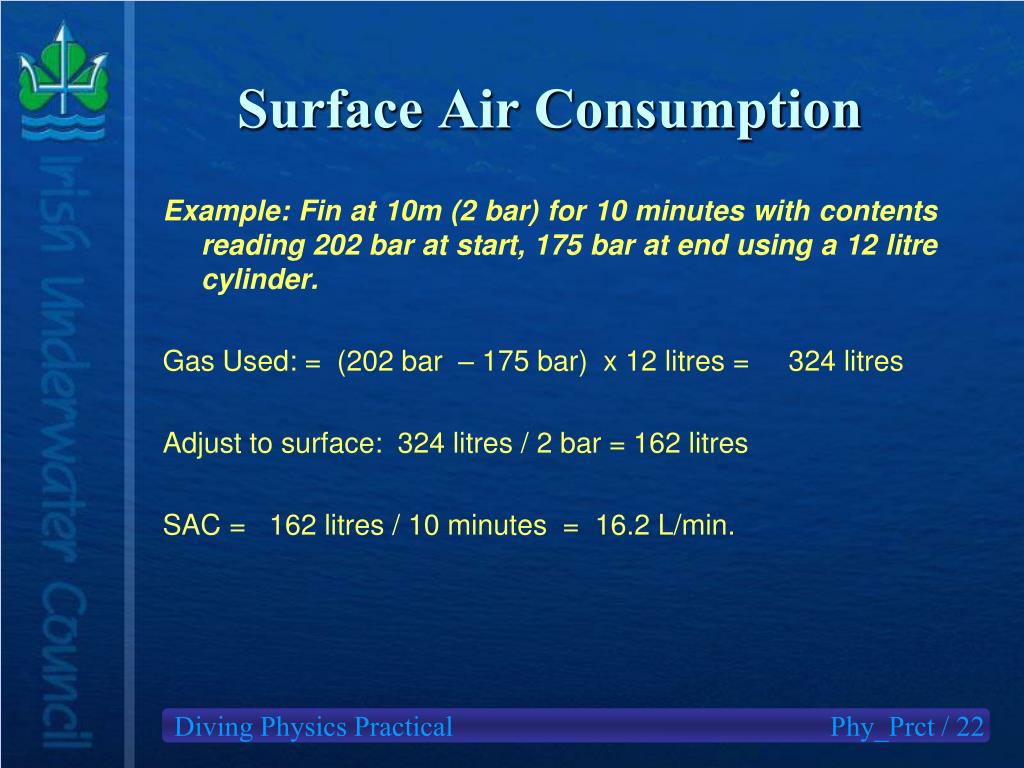 Irish Underwater Council

Surface Air Consumption

Example: Fin at 10m (2 bar) for 10 minutes with contents reading 202 bar at start, 175 bar at end using a 12 litre cylinder.

Gas Used: = (202 bar – 175 bar) x 12 litres = 324 litres

Adjust to surface: 324 litres / 2 bar = 162 litres

SAC = 162 litres / 10 minutes = 16.2 L/min.

Diving Physics Practical

Phy_Prct / 22